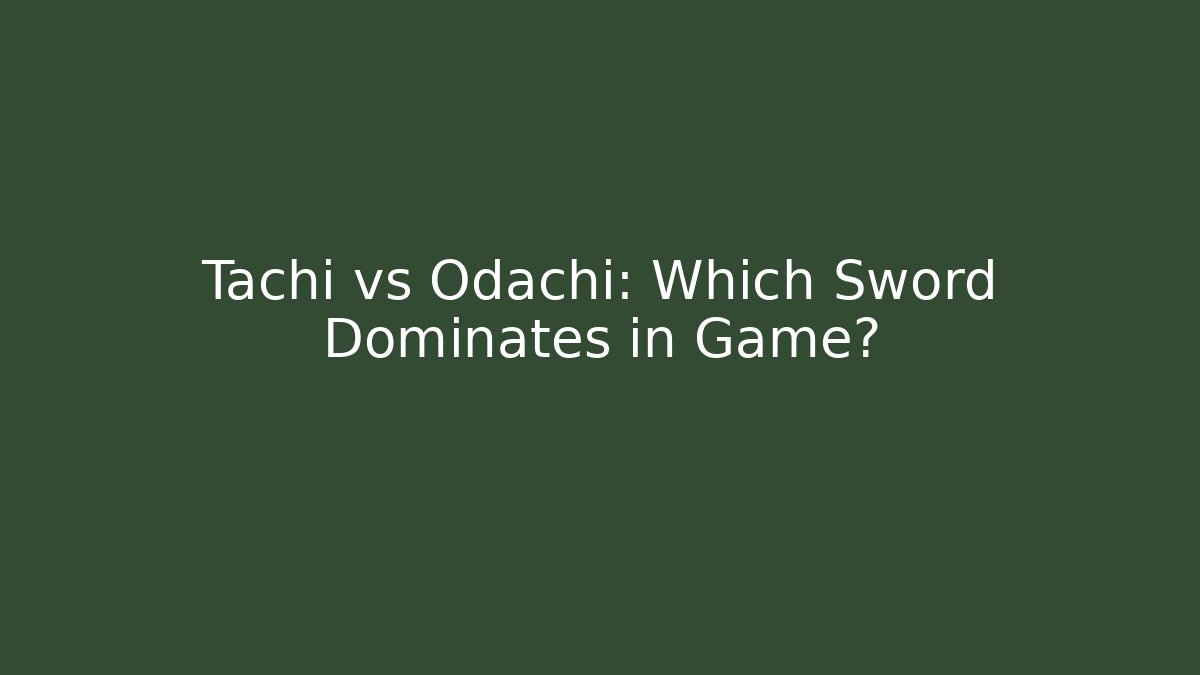 Tachi vs Odachi: Which Sword Dominates in Game?